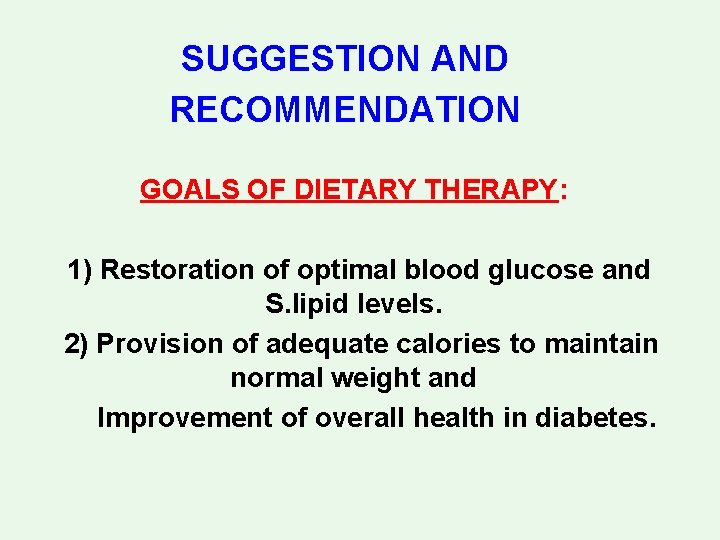 SUGGESTION AND RECOMMENDATION

GOALS OF DIETARY THERAPY:

1) Restoration of optimal blood glucose and S.lipid levels.

2) Provision of adequate calories to maintain normal weight and

Improvement of overall health in diabetes.